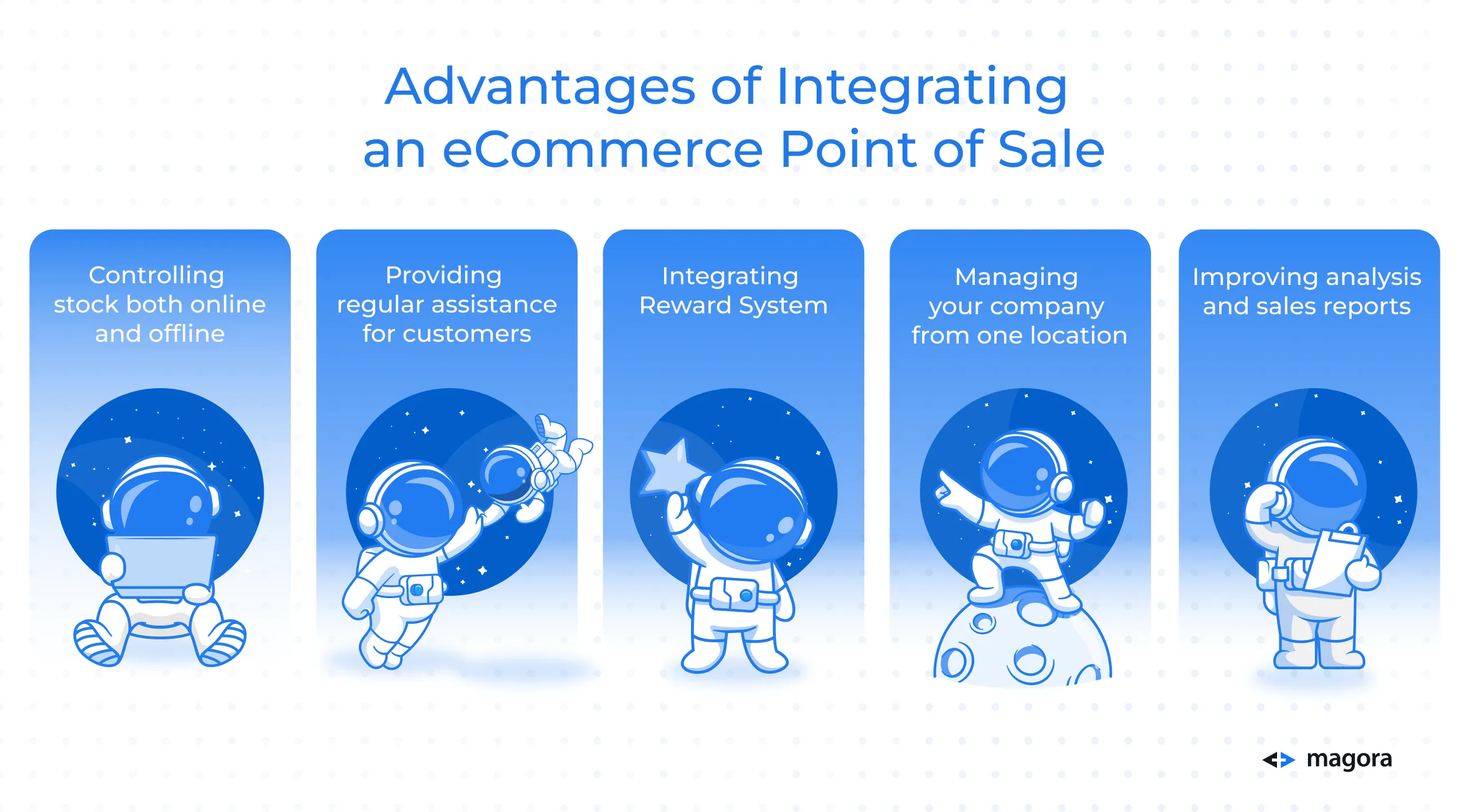 Advantages of Integrating an eCommerce Point of Sale

Controlling stock both online and offline

Providing regular assistance for customers

Integrating Reward System

Managing your company from one location

Improving analysis and sales reports

magora